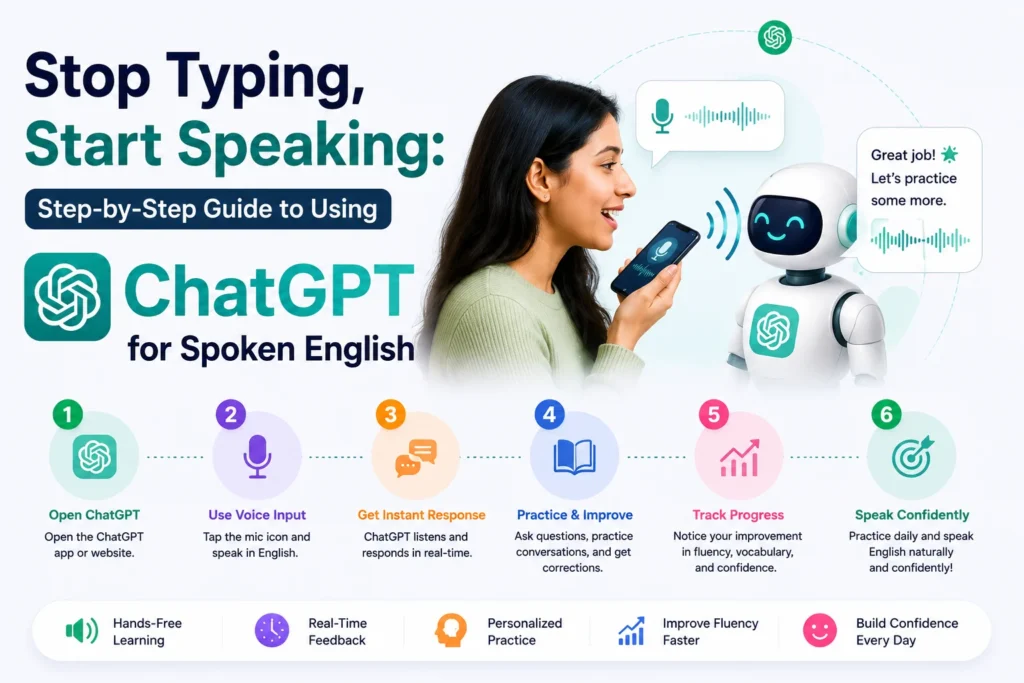 Stop Typing, Start Speaking:

Step-by-Step Guide to Using

ChatGPT

for Spoken English

Great job!
Let's practice some more.

1
Open ChatGPT
Open the ChatGPT app or website.

2
Use Voice Input
Tap the mic icon and speak in English.

3
Get Instant Response
ChatGPT listens and responds in real-time.

4
Practice & Improve
Ask questions, practice conversations, and get corrections.

5
Track Progress
Notice your improvement in fluency, vocabulary, and confidence.

6
Speak Confidently
Practice daily and speak English naturally and confidently!

Hands-Free Learning

Real-Time Feedback

Personalized Practice

Improve Fluency Faster

Build Confidence Every Day